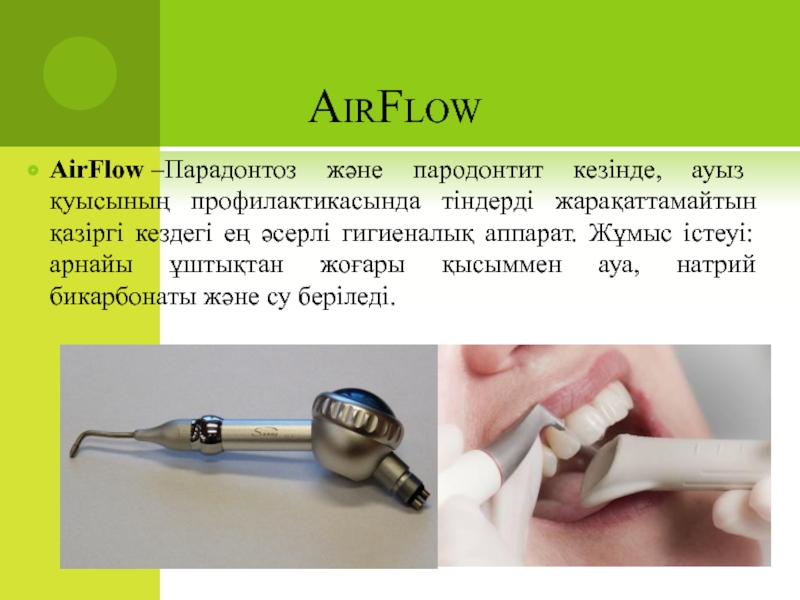 AirFlow

AirFlow –Парадонтоз және пародонтит кезінде, ауыз қуысының профилактикасында тіндерді жарақаттамайтын қазіргі кездегі ең әсерлі гигиеналық аппарат. Жұмыс істеуі: арнайы ұштықтан жоғары қысыммен ауа, натрий бикарбонаты және су беріледі.